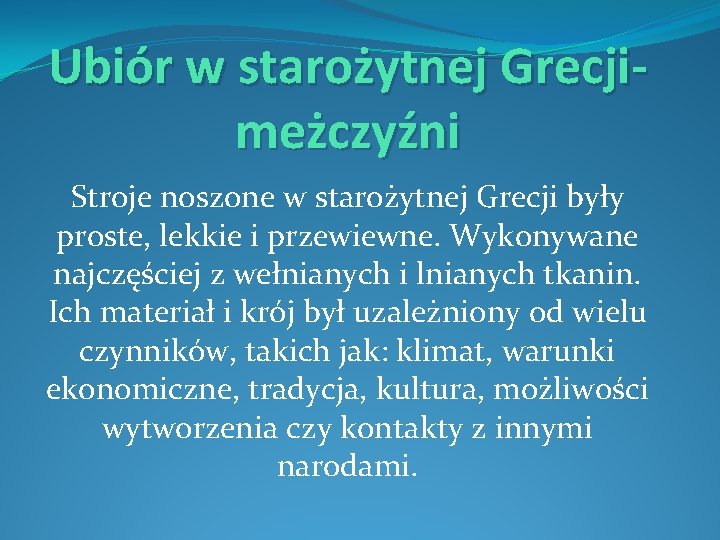 Ubiór w starożytnej Grecji- meżczyźni

Stroje noszone w starożytnej Grecji były proste, lekkie i przewiewne. Wykonywane najczęściej z wełnianych i lnianych tkanin. Ich materiał i krój był uzależniony od wielu czynników, takich jak: klimat, warunki ekonomiczne, tradycja, kultura, możliwości wytworzenia czy kontakty z innymi narodami.